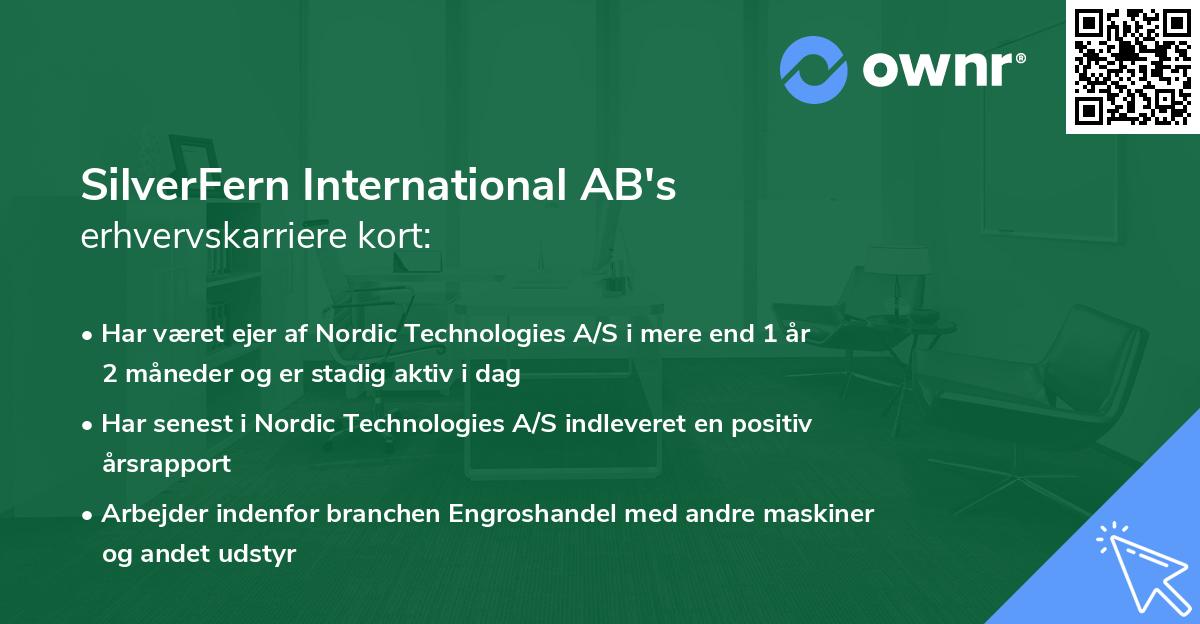 ownr®

SilverFern International AB's erhvervskarriere kort:

• Har været ejer af Nordic Technologies A/S i mere end 1 år 2 måneder og er stadig aktiv i dag

• Har senest i Nordic Technologies A/S indleveret en positiv årsrapport

• Arbejder indenfor branchen Engroshandel med andre maskiner og andet udstyr